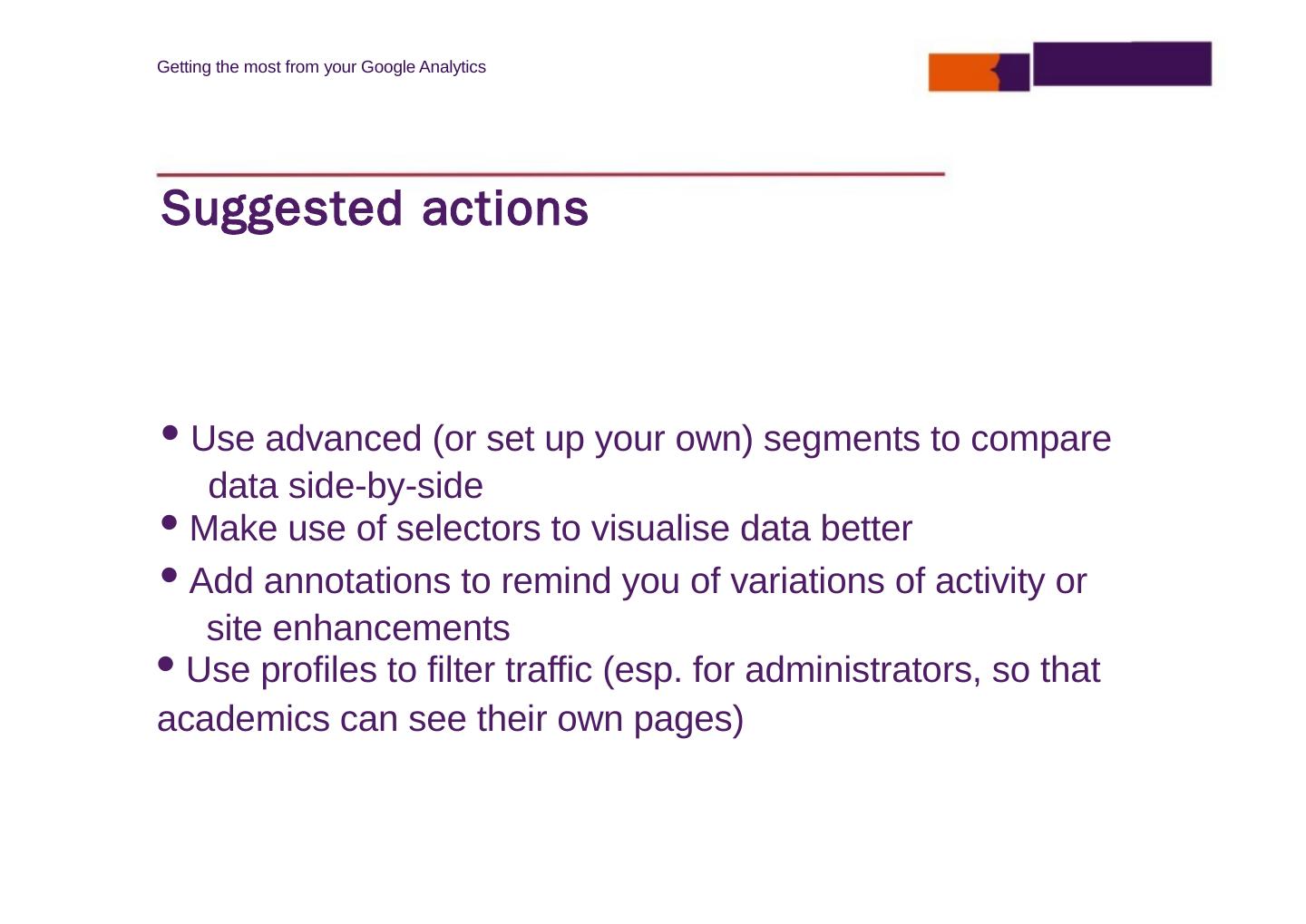 Getting the most from your Google Analytics

Suggested actions

• Use advanced (or set up your own) segments to compare data side-by-side
• Make use of selectors to visualise data better
• Add annotations to remind you of variations of activity or site enhancements
• Use profiles to filter traffic (esp. for administrators, so that academics can see their own pages)